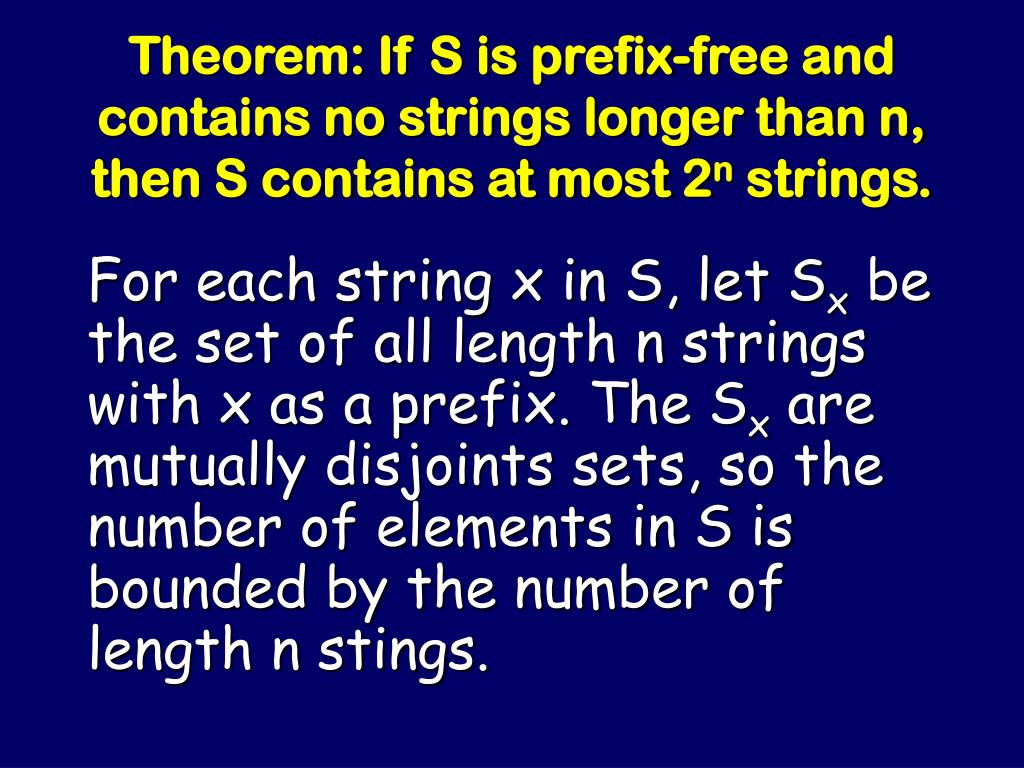 Theorem: If S is prefix-free and contains no strings longer than n, then S contains at most $2^n$ strings.

For each string x in S, let $S_x$ be the set of all length n strings with x as a prefix. The $S_x$ are mutually disjoints sets, so the number of elements in S is bounded by the number of length n stings.